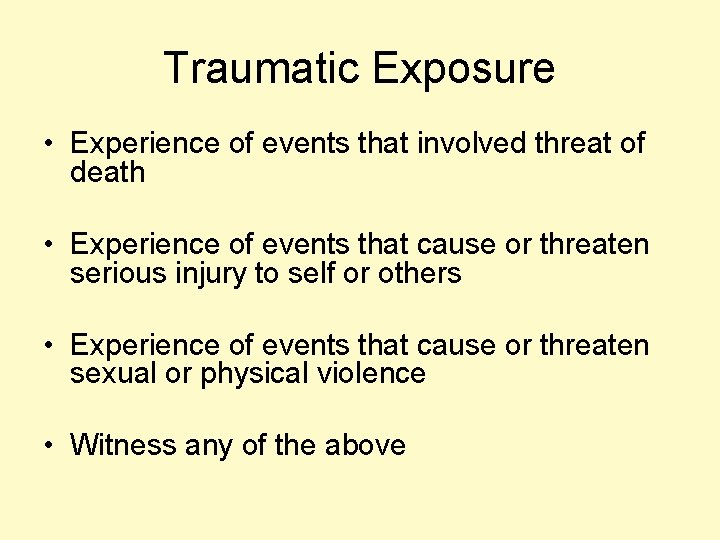 Traumatic Exposure

• Experience of events that involved threat of death

• Experience of events that cause or threaten serious injury to self or others

• Experience of events that cause or threaten sexual or physical violence

• Witness any of the above